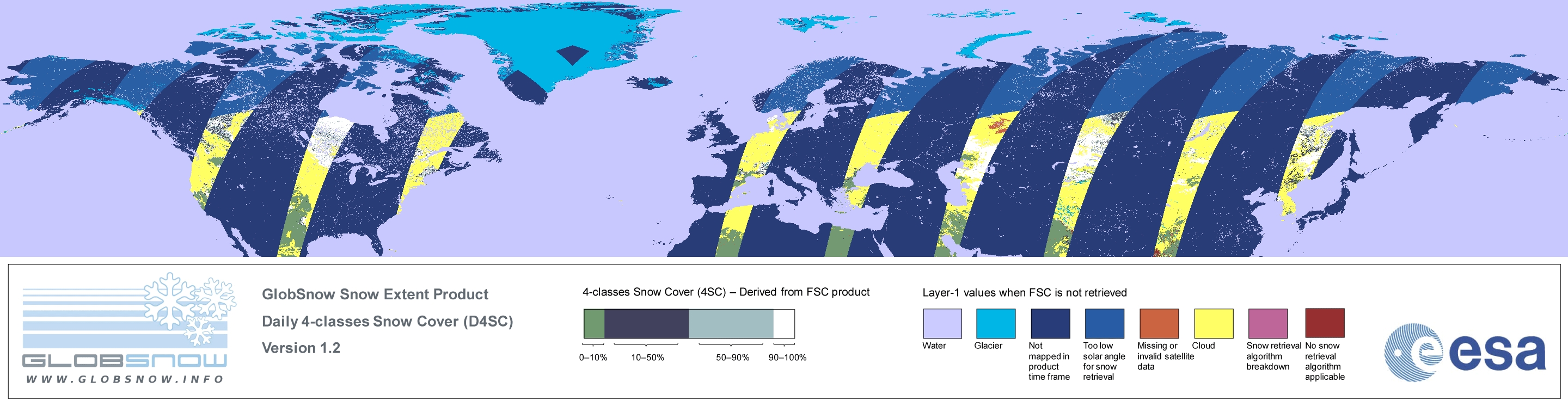 GLOBSNOW
WWW.GLOBSNOW.INFO

GlobSnow Snow Extent Product

Daily 4-classes Snow Cover (D4SC)

Version 1.2

4-classes Snow Cover (4SC) – Derived from FSC product

0–10%
10–50%
50–90%
90–100%

Layer-1 values when FSC is not retrieved

Water
Glacier
Not mapped in product time frame
Too low solar angle for snow retrieval
Missing or invalid satellite data
Cloud
Snow retrieval algorithm breakdown
No snow retrieval algorithm applicable

esa